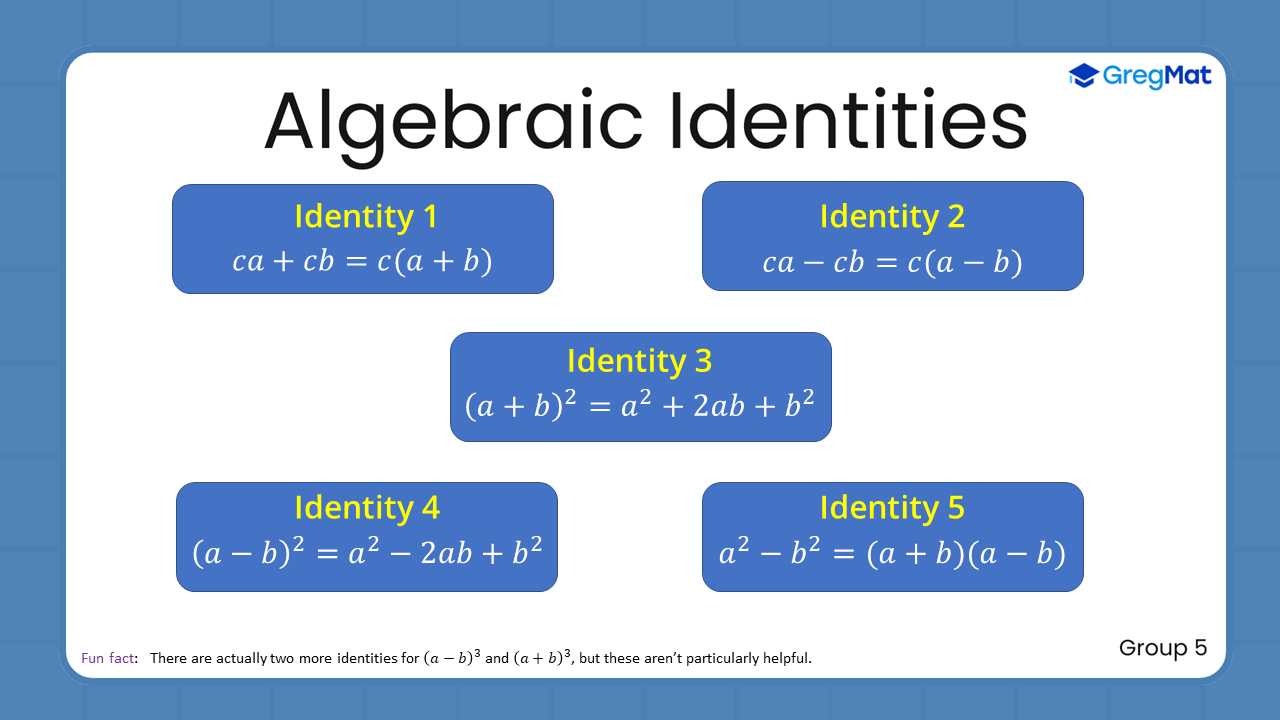 GregMat

Algebraic Identities

Identity 1
$ca + cb = c(a + b)$

Identity 2
$ca - cb = c(a - b)$

Identity 3
$(a + b)^2 = a^2 + 2ab + b^2$

Identity 4
$(a - b)^2 = a^2 - 2ab + b^2$

Identity 5
$a^2 - b^2 = (a + b)(a - b)$

Fun fact: There are actually two more identities for $(a - b)^3$ and $(a + b)^3$, but these aren't particularly helpful.

Group 5